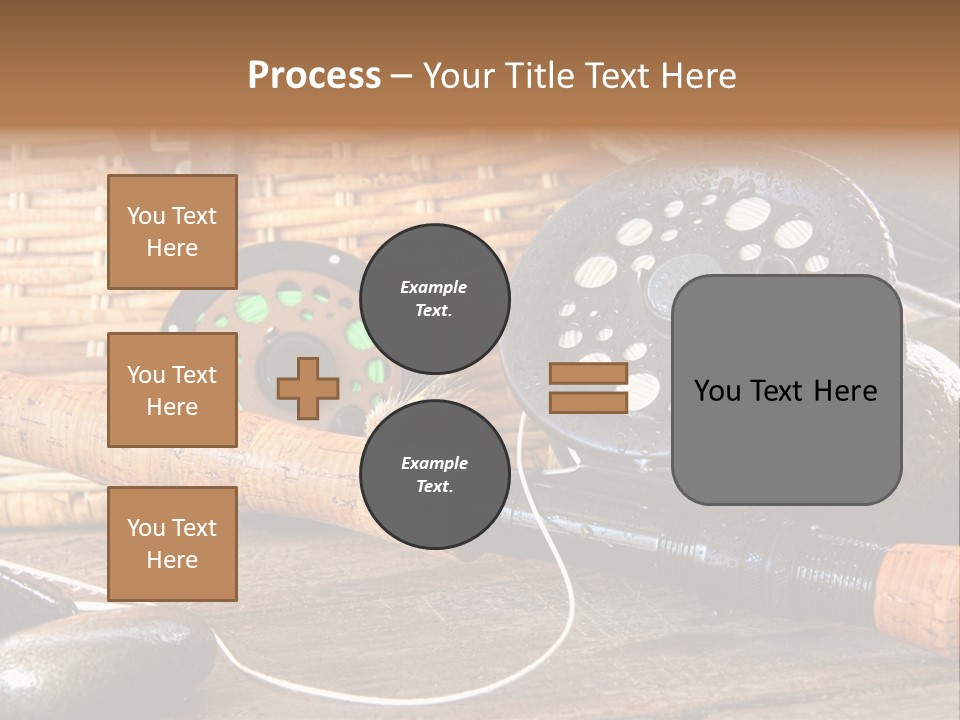 Process – Your Title Text Here

You Text Here

You Text Here

You Text Here

Example Text.

Example Text.

You Text Here